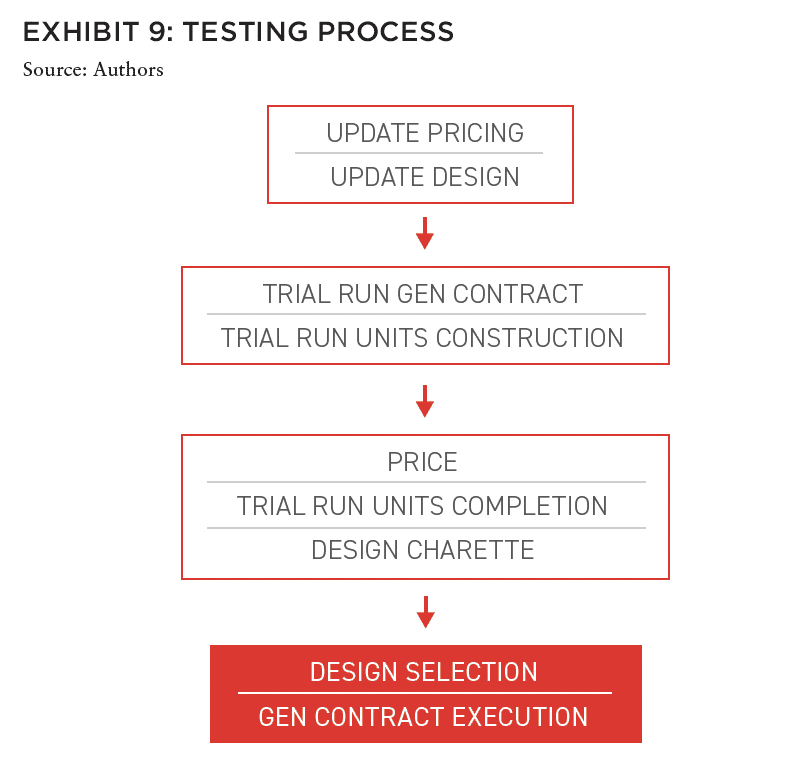 EXHIBIT 9: TESTING PROCESS

Source: Authors

UPDATE PRICING

UPDATE DESIGN

TRIAL RUN GEN CONTRACT

TRIAL RUN UNITS CONSTRUCTION

PRICE

TRIAL RUN UNITS COMPLETION

DESIGN CHARETTE

DESIGN SELECTION

GEN CONTRACT EXECUTION